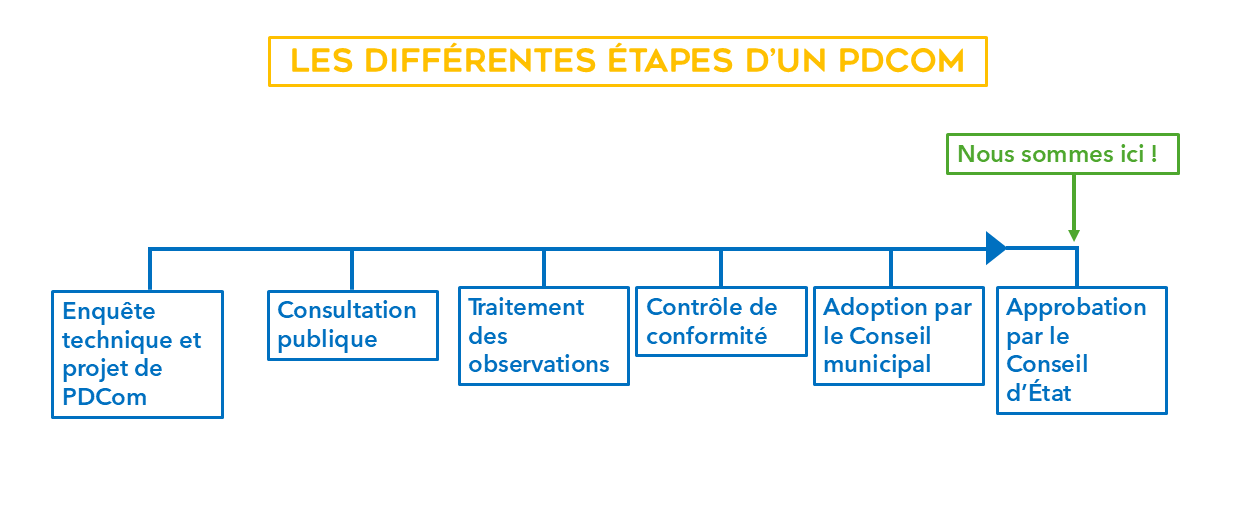 LES DIFFÉRENTES ÉTAPES D'UN PDCOM

Nous sommes ici !

Enquête technique et projet de PDCom

Consultation publique

Traitement des observations

Contrôle de conformité

Adoption par le Conseil municipal

Approbation par le Conseil d'État